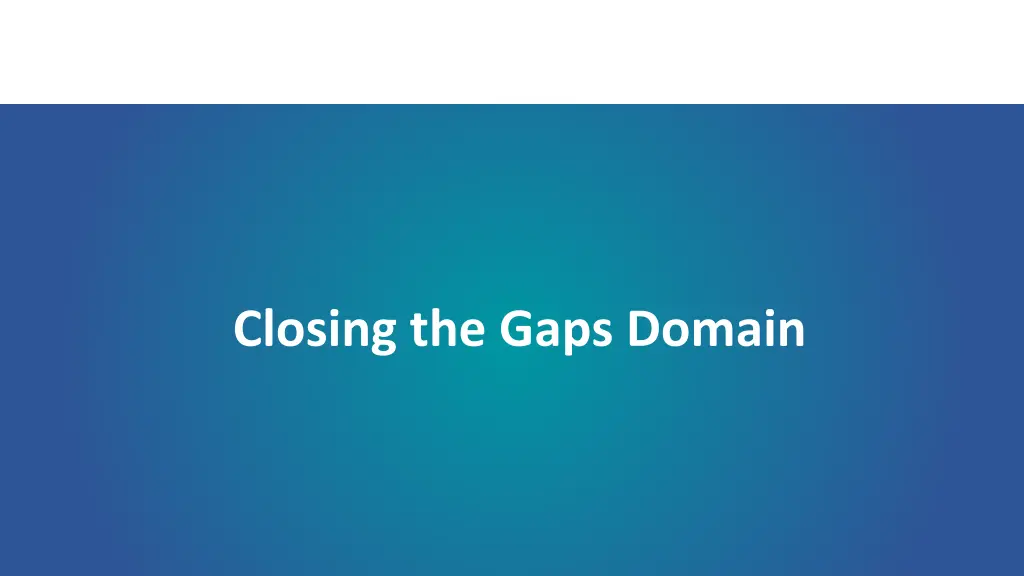 Closing the Gaps Domain